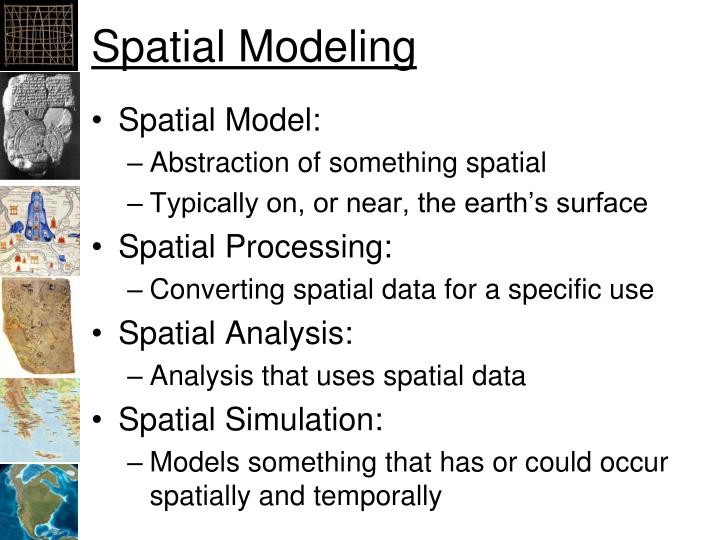 Spatial Modeling

• Spatial Model:
– Abstraction of something spatial
– Typically on, or near, the earth's surface
• Spatial Processing:
– Converting spatial data for a specific use
• Spatial Analysis:
– Analysis that uses spatial data
• Spatial Simulation:
– Models something that has or could occur spatially and temporally